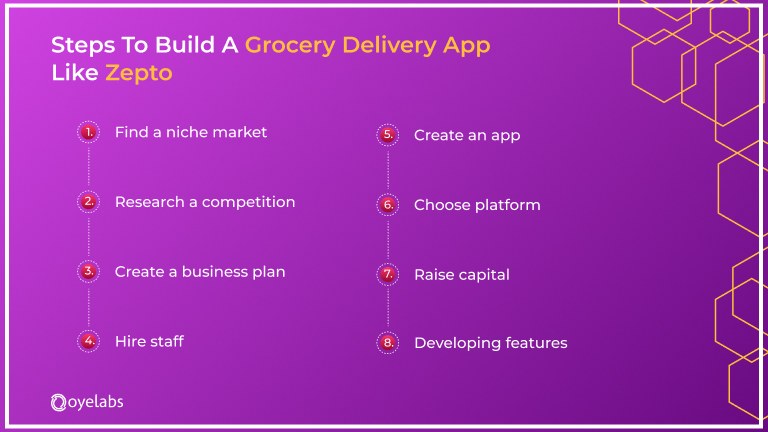 Steps To Build A Grocery Delivery App Like Zepto

1. Find a niche market

2. Research a competition

3. Create a business plan

4. Hire staff

5. Create an app

6. Choose platform

7. Raise capital

8. Developing features

oyelabs